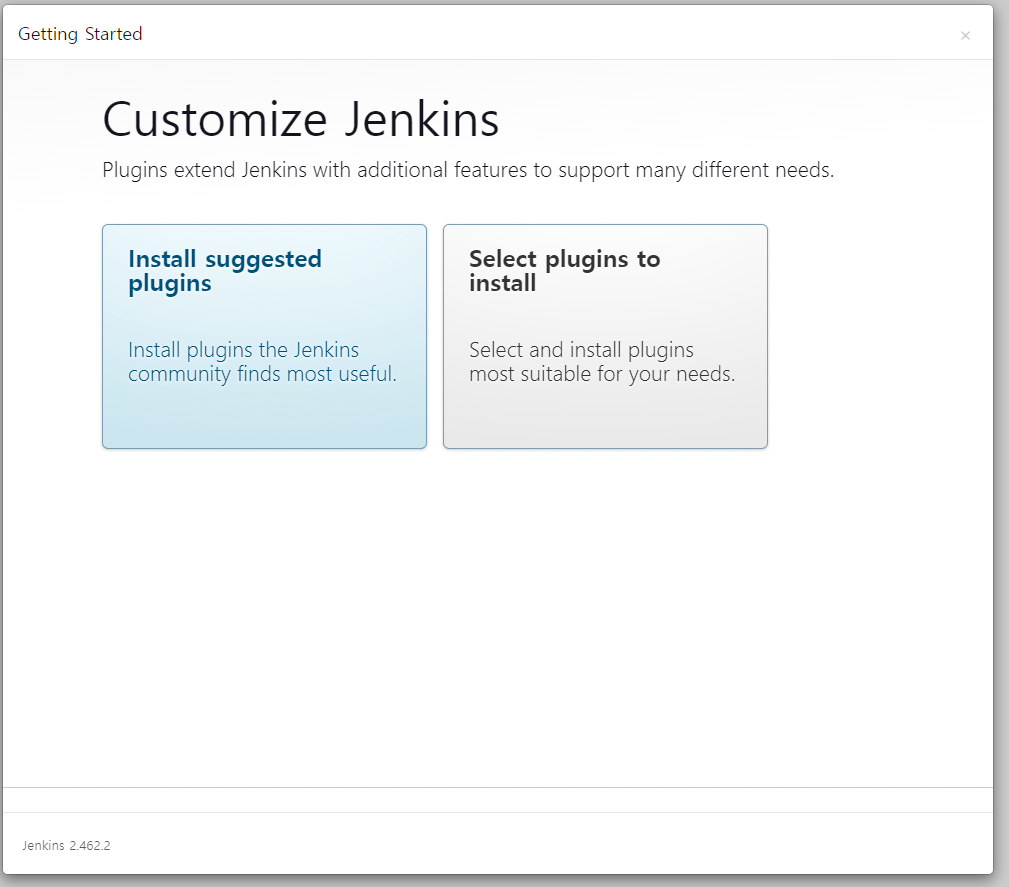 Getting Started

×

Customize Jenkins

Plugins extend Jenkins with additional features to support many different needs.

Install suggested plugins

Install plugins the Jenkins community finds most useful.

Select plugins to install

Select and install plugins most suitable for your needs.

Jenkins 2.462.2